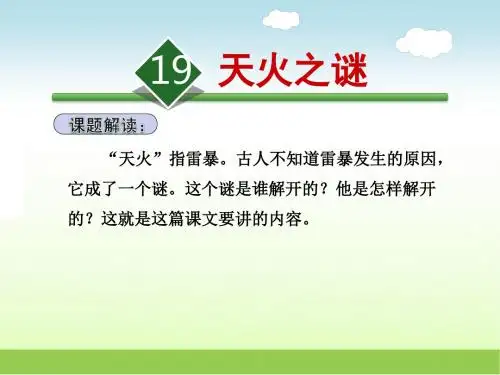 19 天火之谜

课题解读：

“天火”指雷暴。古人不知道雷暴发生的原因，它成了一个谜。这个谜是谁解开的？他是怎样解开的？这就是这篇课文要讲的内容。